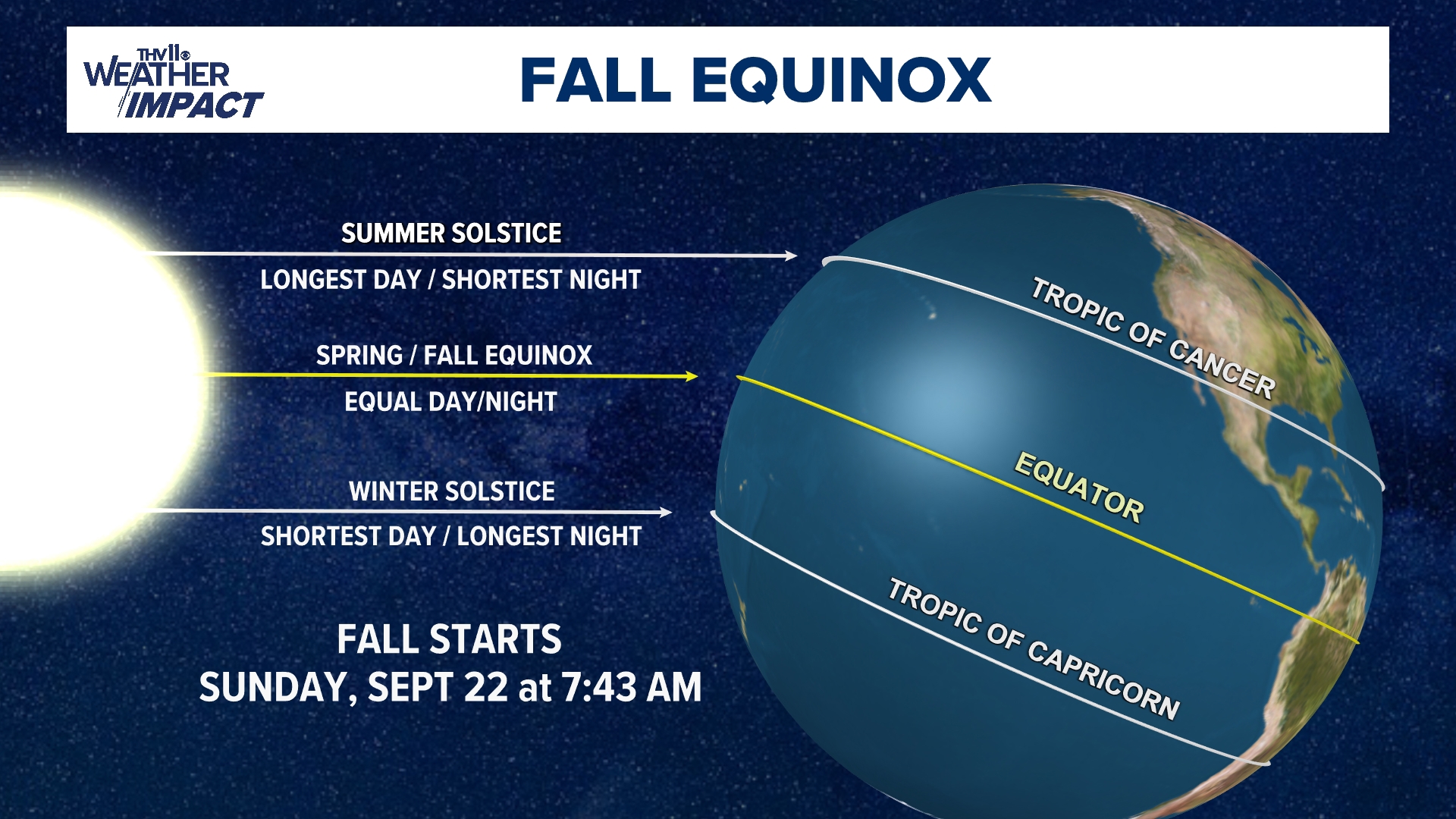 THV11 WEATHER IMPACT

FALL EQUINOX

SUMMER SOLSTICE
LONGEST DAY / SHORTEST NIGHT

SPRING / FALL EQUINOX
EQUAL DAY/NIGHT

WINTER SOLSTICE
SHORTEST DAY / LONGEST NIGHT

FALL STARTS
SUNDAY, SEPT 22 at 7:43 AM

TROPIC OF CANCER

EQUATOR

TROPIC OF CAPRICORN